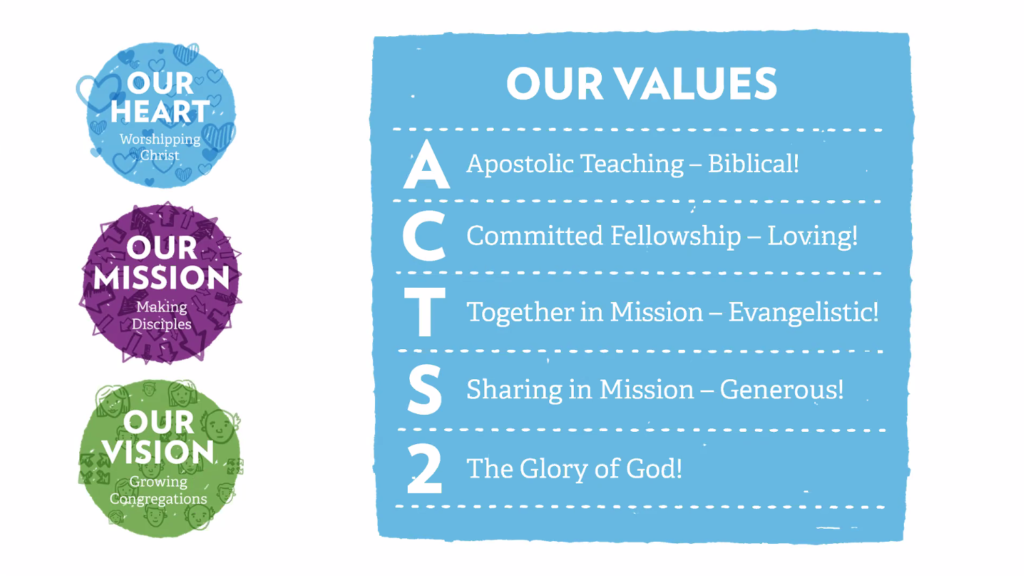 OUR HEART
Worshipping Christ

OUR MISSION
Making Disciples

OUR VISION
Growing Congregations

OUR VALUES

A Apostolic Teaching – Biblical!

C Committed Fellowship – Loving!

T Together in Mission – Evangelistic!

S Sharing in Mission – Generous!

2 The Glory of God!